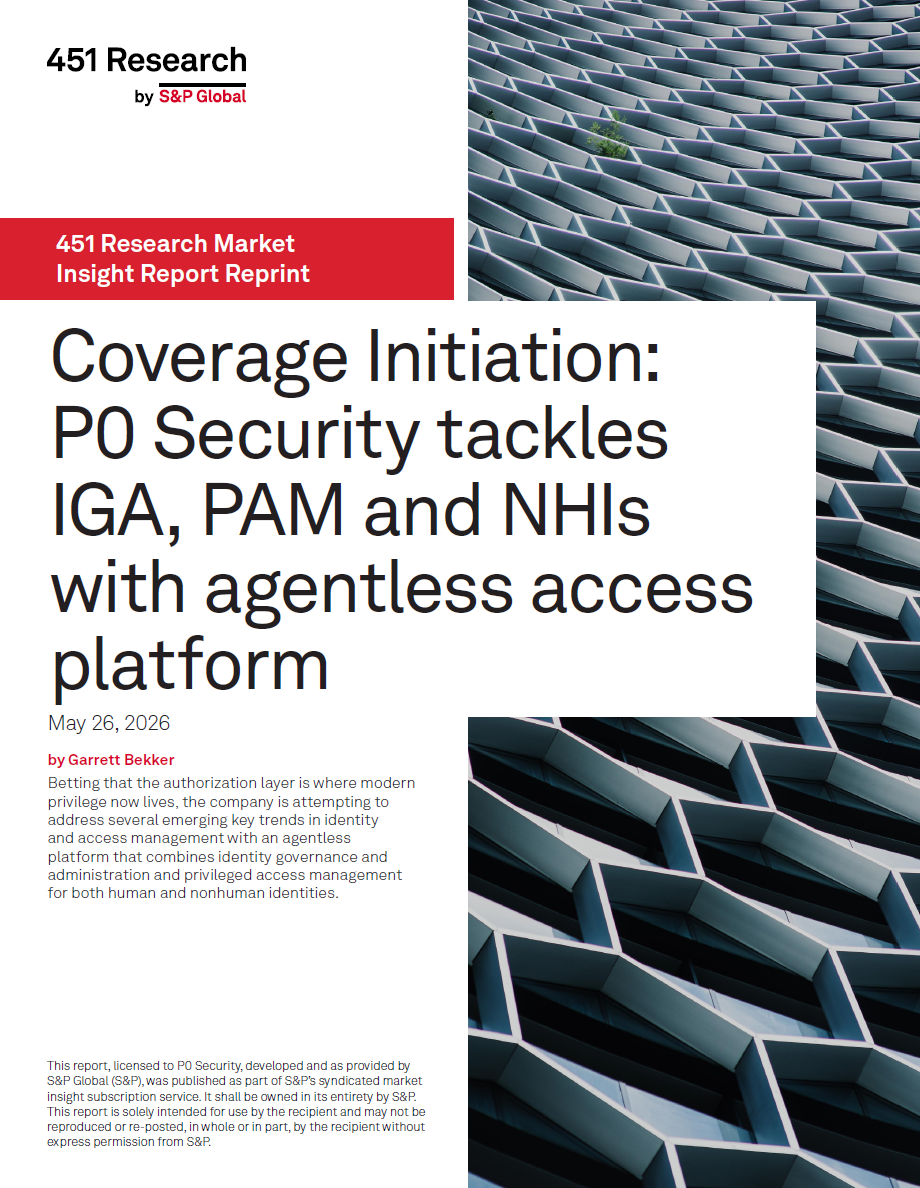 451 Research
by S&P Global

451 Research Market Insight Report Reprint

Coverage Initiation: P0 Security tackles IGA, PAM and NHIs with agentless access platform

May 26, 2026

by Garrett Bekker

Betting that the authorization layer is where modern privilege now lives, the company is attempting to address several emerging key trends in identity and access management with an agentless platform that combines identity governance and administration and privileged access management for both human and nonhuman identities.

This report, licensed to P0 Security, developed and as provided by S&P Global (S&P), was published as part of S&P's syndicated market insight subscription service. It shall be owned in its entirety by S&P. This report is solely intended for use by the recipient and may not be reproduced or re-posted, in whole or in part, by the recipient without express permission from S&P.